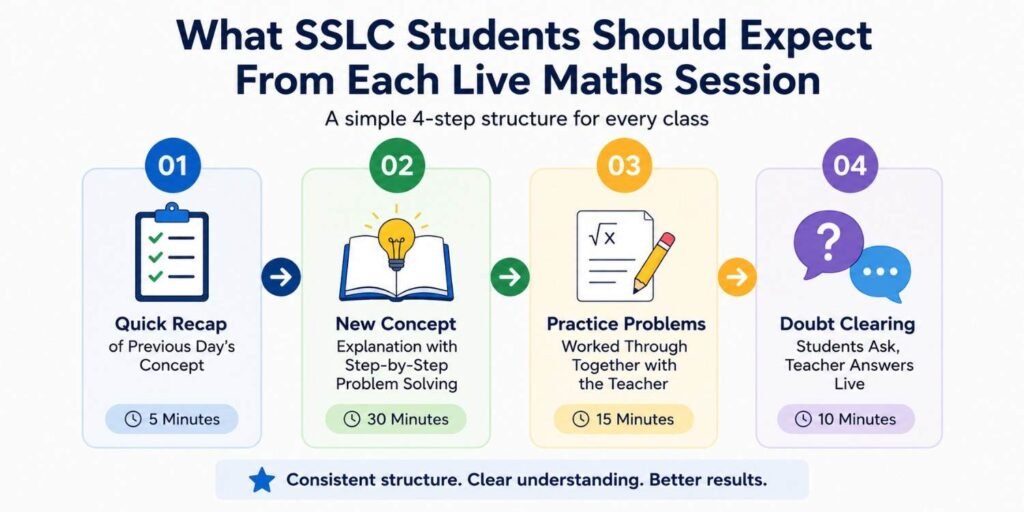 What SSLC Students Should Expect From Each Live Maths Session

A simple 4-step structure for every class

01

Quick Recap
of Previous Day's Concept

5 Minutes

02

New Concept
Explanation with Step-by-Step Problem Solving

30 Minutes

03

$\sqrt{x}$

Practice Problems
Worked Through Together with the Teacher

15 Minutes

04

?

Doubt Clearing
Students Ask, Teacher Answers Live

10 Minutes

Consistent structure. Clear understanding. Better results.